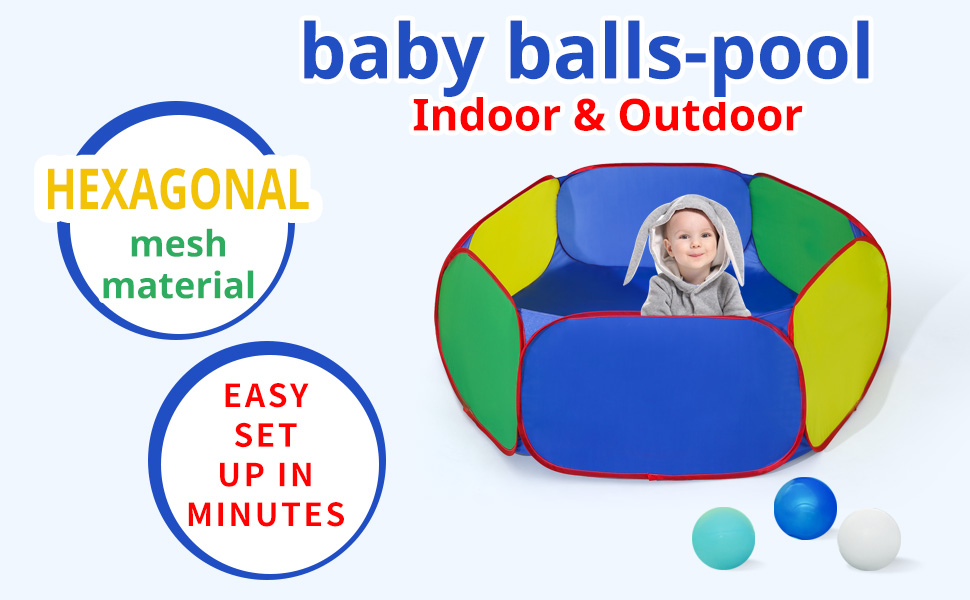 baby balls-pool
Indoor & Outdoor

HEXAGONAL
mesh
material

EASY
SET
UP IN
MINUTES